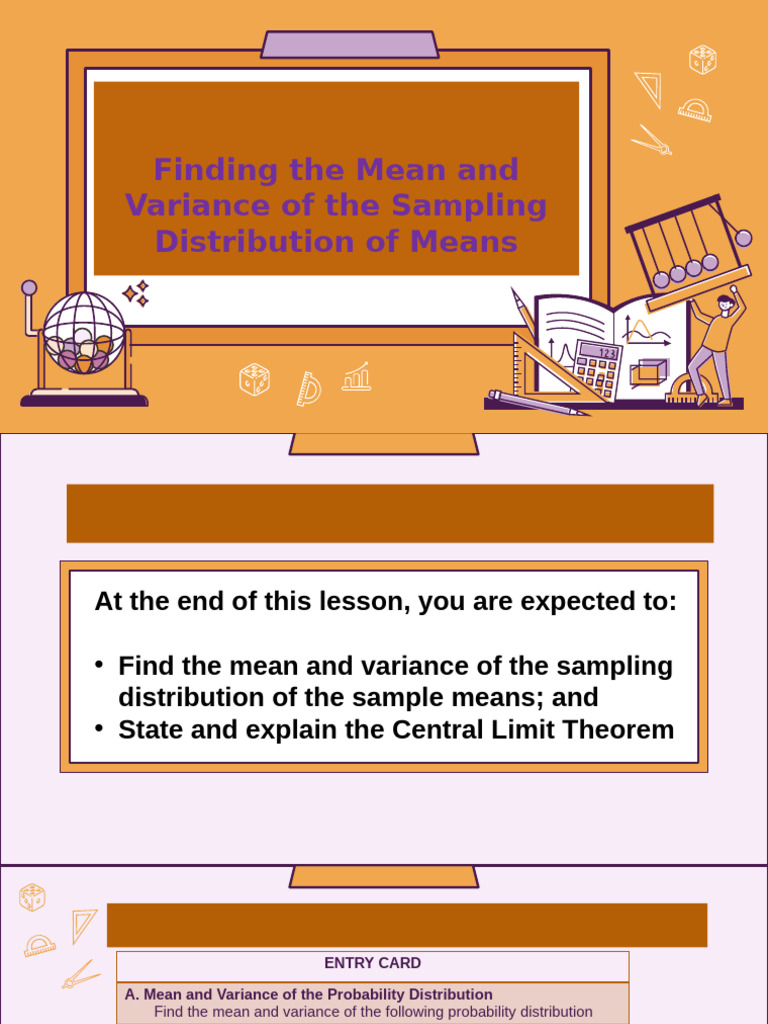 Finding the Mean and Variance of the Sampling Distribution of Means

123

At the end of this lesson, you are expected to:

• Find the mean and variance of the sampling distribution of the sample means; and
• State and explain the Central Limit Theorem

ENTRY CARD

A. Mean and Variance of the Probability Distribution
Find the mean and variance of the following probability distribution